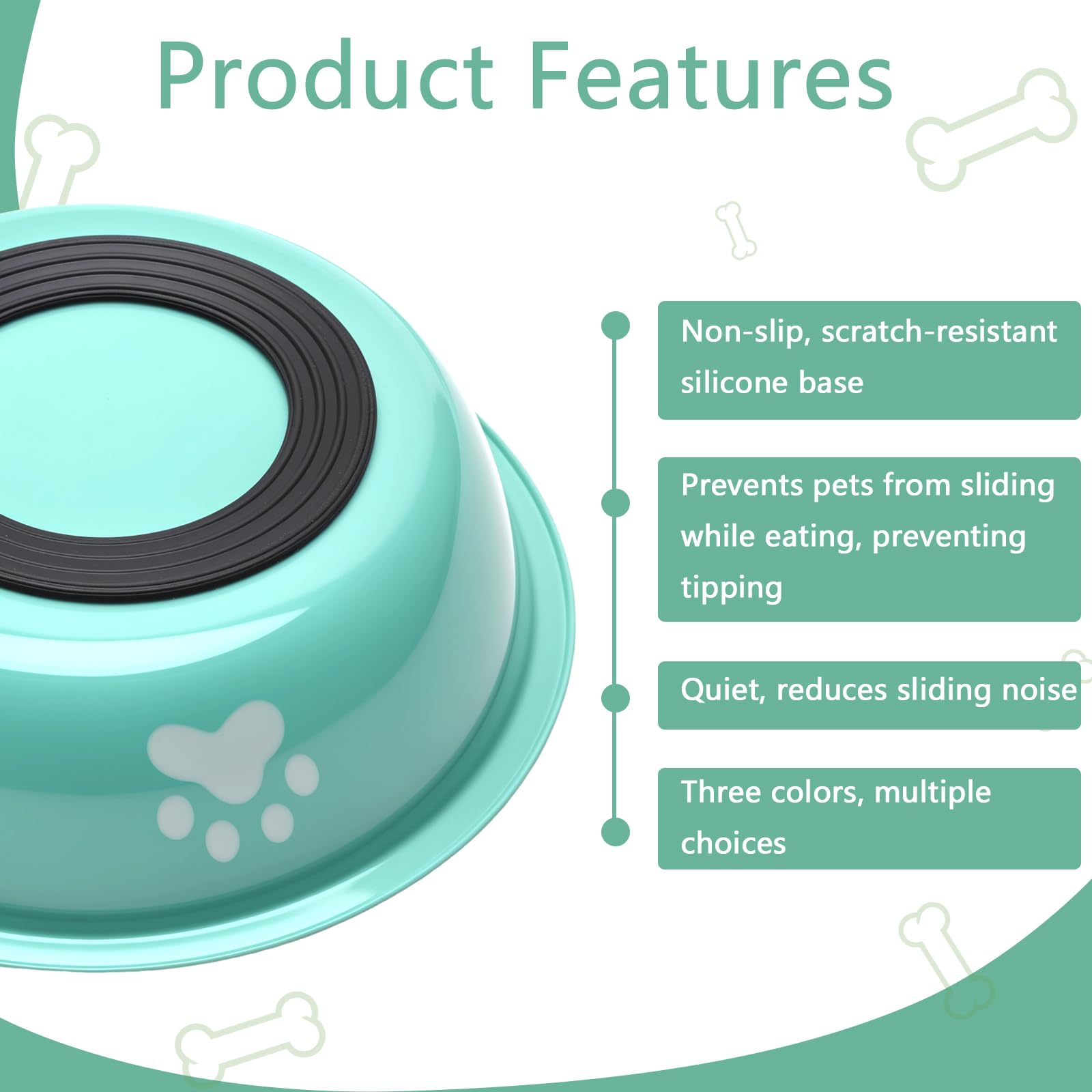 Product Features

Non-slip, scratch-resistant silicone base

Prevents pets from sliding while eating, preventing tipping

Quiet, reduces sliding noise

Three colors, multiple choices